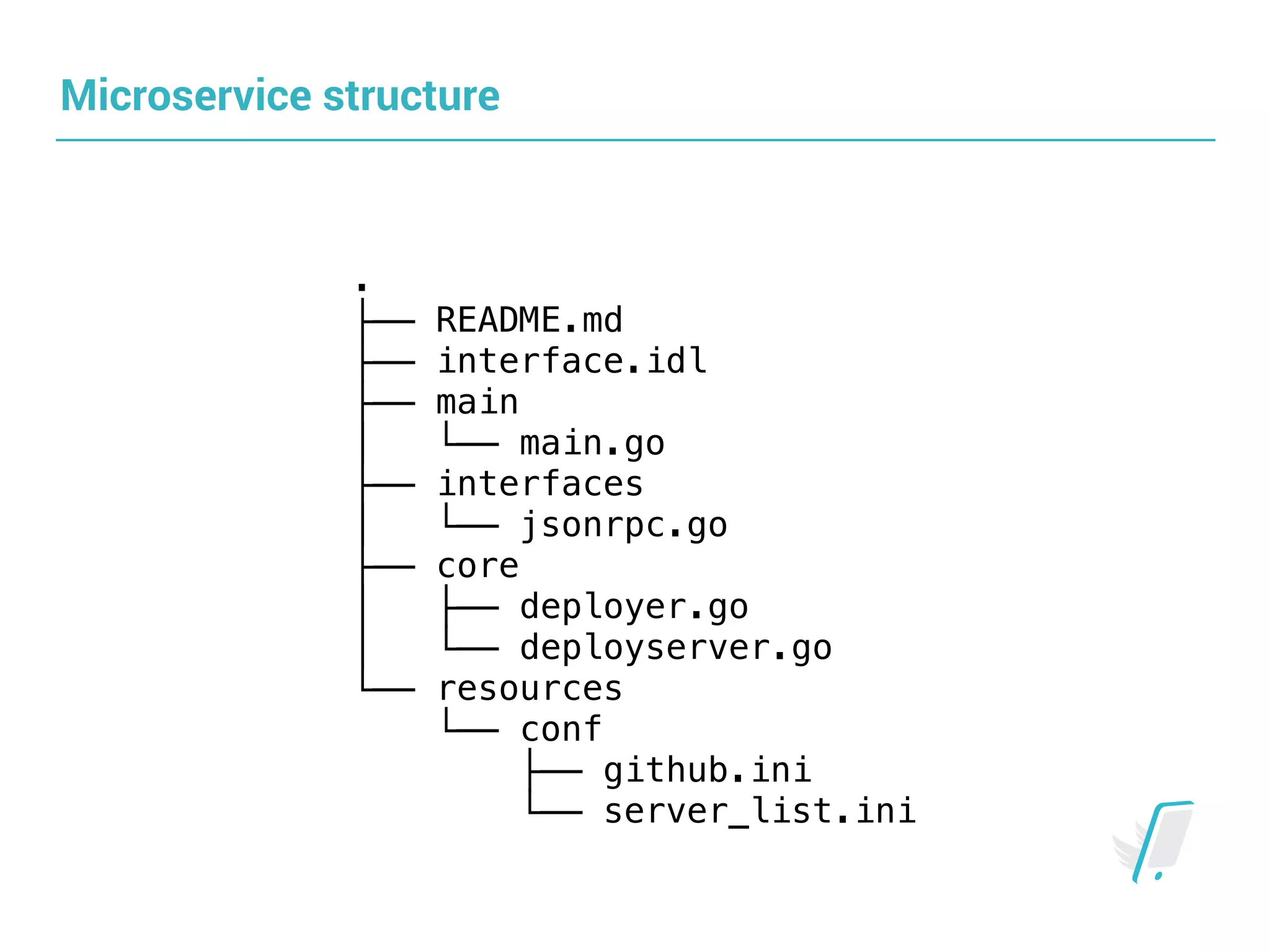 Microservice structure

.
├── README.md
├── interface.idl
├── main
│   └── main.go
├── interfaces
│   └── jsonrpc.go
├── core
│   ├── deployer.go
│   └── deployserver.go
└── resources
    └── conf
        ├── github.ini
        └── server_list.ini